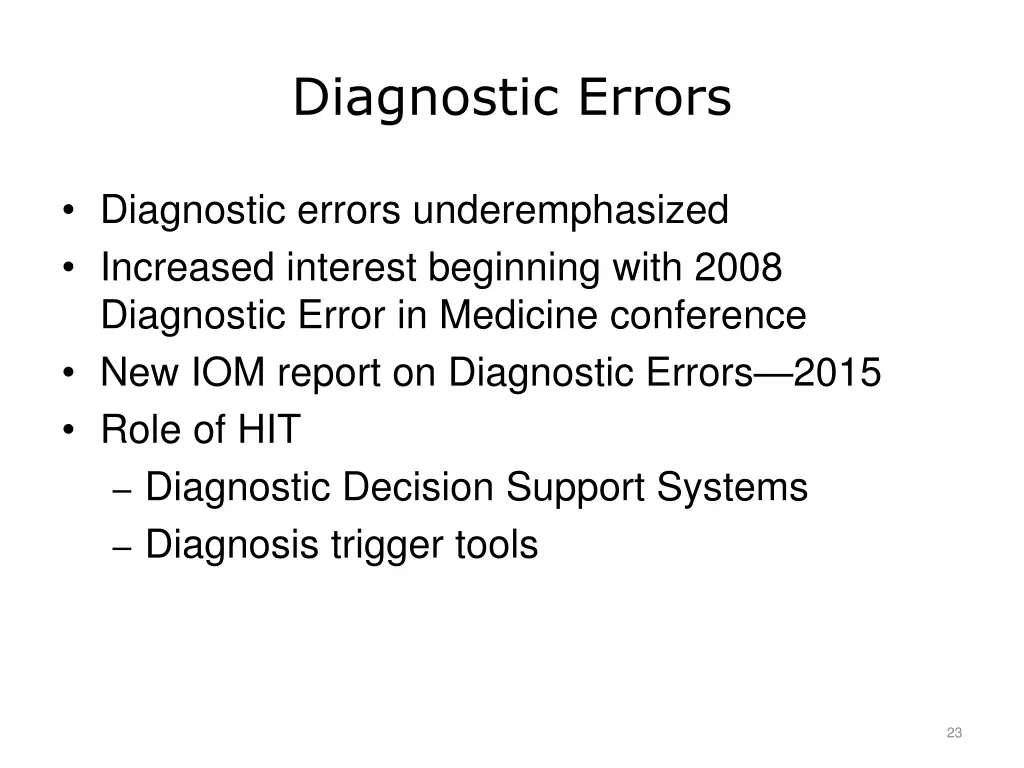 Diagnostic Errors

• Diagnostic errors underemphasized
• Increased interest beginning with 2008 Diagnostic Error in Medicine conference
• New IOM report on Diagnostic Errors—2015
• Role of HIT
– Diagnostic Decision Support Systems
– Diagnosis trigger tools

23